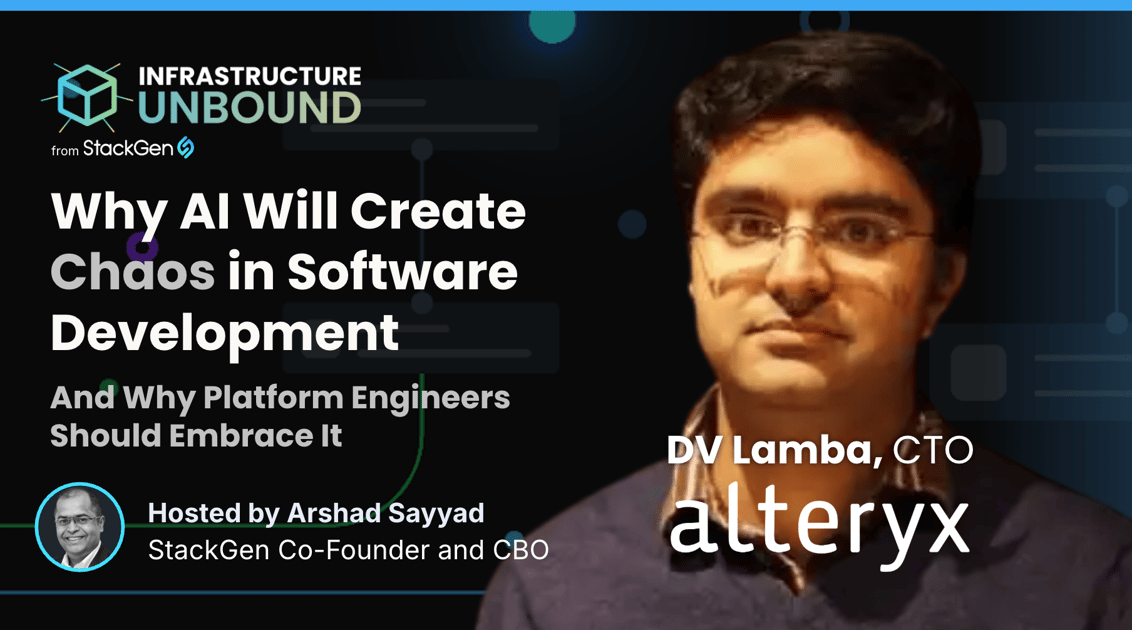 INFRASTRUCTURE UNBOUND
from StackGen

Why AI Will Create Chaos in Software Development

And Why Platform Engineers Should Embrace It

Hosted by Arshad Sayyad
StackGen Co-Founder and CBO

DV Lamba, CTO
alteryx